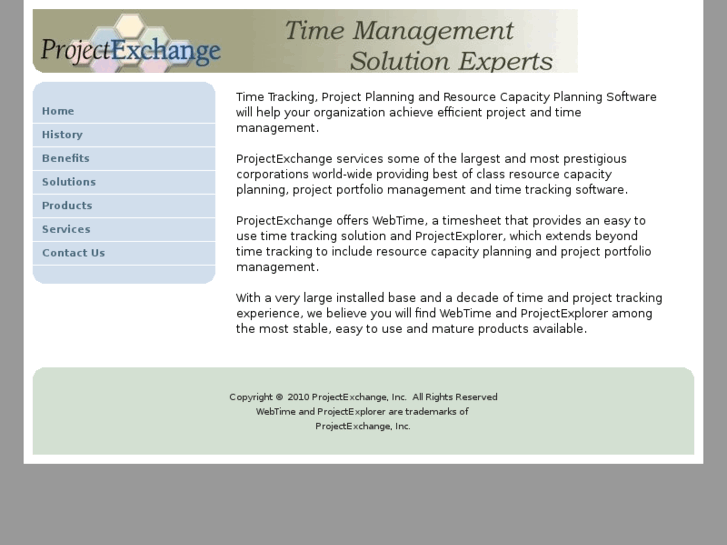 ProjectExchange

Time Management
Solution Experts

Home
History
Benefits
Solutions
Products
Services
Contact Us

Time Tracking, Project Planning and Resource Capacity Planning Software will help your organization achieve efficient project and time management.

ProjectExchange services some of the largest and most prestigious corporations world-wide providing best of class resource capacity planning, project portfolio management and time tracking software.

ProjectExchange offers WebTime, a timesheet that provides an easy to use time tracking solution and ProjectExplorer, which extends beyond time tracking to include resource capacity planning and project portfolio management.

With a very large installed base and a decade of time and project tracking experience, we believe you will find WebTime and ProjectExplorer among the most stable, easy to use and mature products available.

Copyright © 2010 ProjectExchange, Inc. All Rights Reserved
WebTime and ProjectExplorer are trademarks of ProjectExchange, Inc.